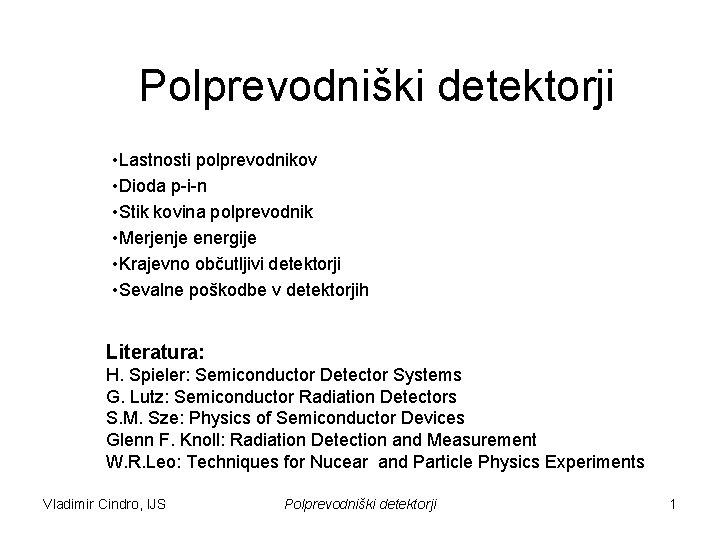 Polprevodniški detektorji

•Lastnosti polprevodnikov
•Dioda p-i-n
•Stik kovina polprevodnik
•Merjenje energije
•Krajevno občutljivi detektorji
•Sevalne poškodbe v detektorjih

Literatura:
H. Spieler: Semiconductor Detector Systems
G. Lutz: Semiconductor Radiation Detectors
S.M. Sze: Physics of Semiconductor Devices
Glenn F. Knoll: Radiation Detection and Measurement
W.R.Leo: Techniques for Nucear and Particle Physics Experiments

Vladimir Cindro, IJS
Polprevodniški detektorji
1